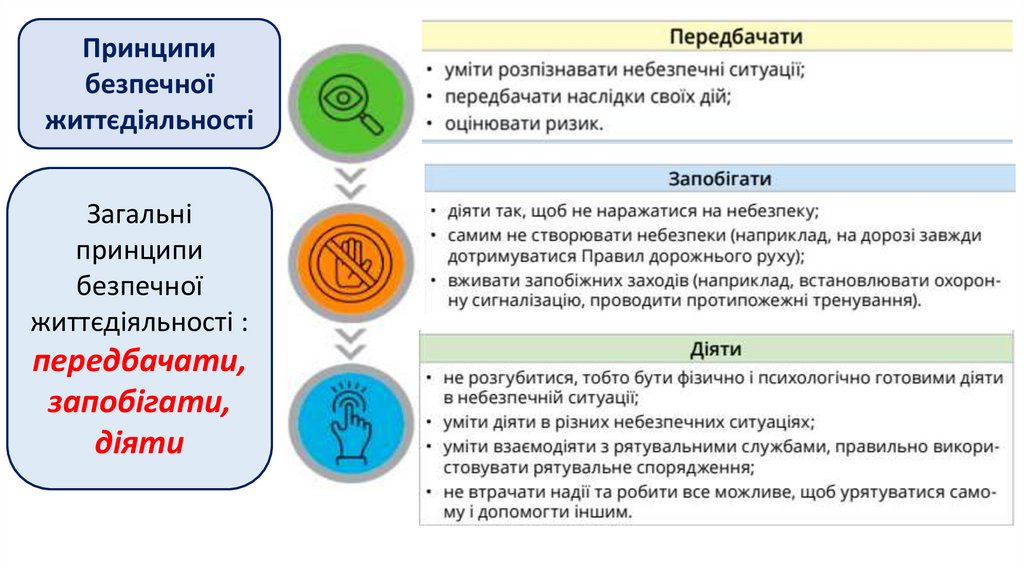 Принципи безпечної життєдіяльності

Загальні принципи безпечної життєдіяльності : передбачати, запобігати, діяти

Передбачати

• уміти розпізнавати небезпечні ситуації;
• передбачати наслідки своїх дій;
• оцінювати ризик.

Запобігати

• діяти так, щоб не наражатися на небезпеку;
• самим не створювати небезпеки (наприклад, на дорозі завжди дотримуватися Правил дорожнього руху);
• вживати запобіжних заходів (наприклад, встановлювати охоронну сигналізацію, проводити протипожежні тренування).

Діяти

• не розгубитися, тобто бути фізично і психологічно готовими діяти в небезпечній ситуації;
• уміти діяти в різних небезпечних ситуаціях;
• уміти взаємодіяти з рятувальними службами, правильно використовувати рятувальне спорядження;
• не втрачати надії та робити все можливе, щоб урятуватися самому і допомогти іншим.